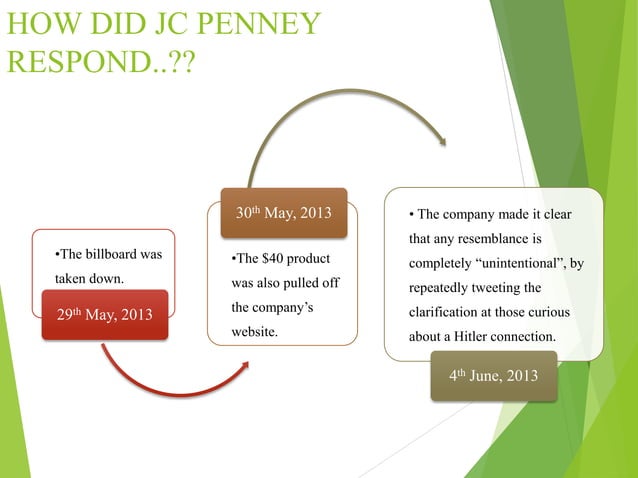 HOW DID JC PENNEY RESPOND..??

•The billboard was taken down.

29$^{th}$ May, 2013

30$^{th}$ May, 2013

•The \$40 product was also pulled off the company's website.

• The company made it clear that any resemblance is completely "unintentional", by repeatedly tweeting the clarification at those curious about a Hitler connection.

4$^{th}$ June, 2013